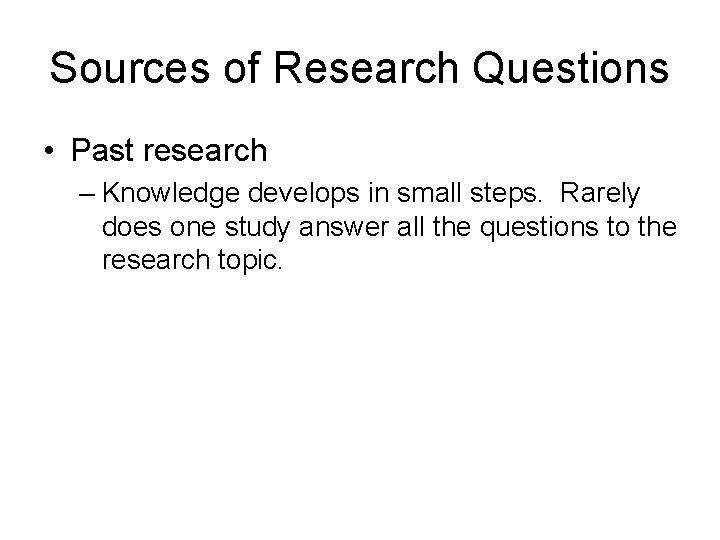 Sources of Research Questions

• Past research

– Knowledge develops in small steps. Rarely does one study answer all the questions to the research topic.